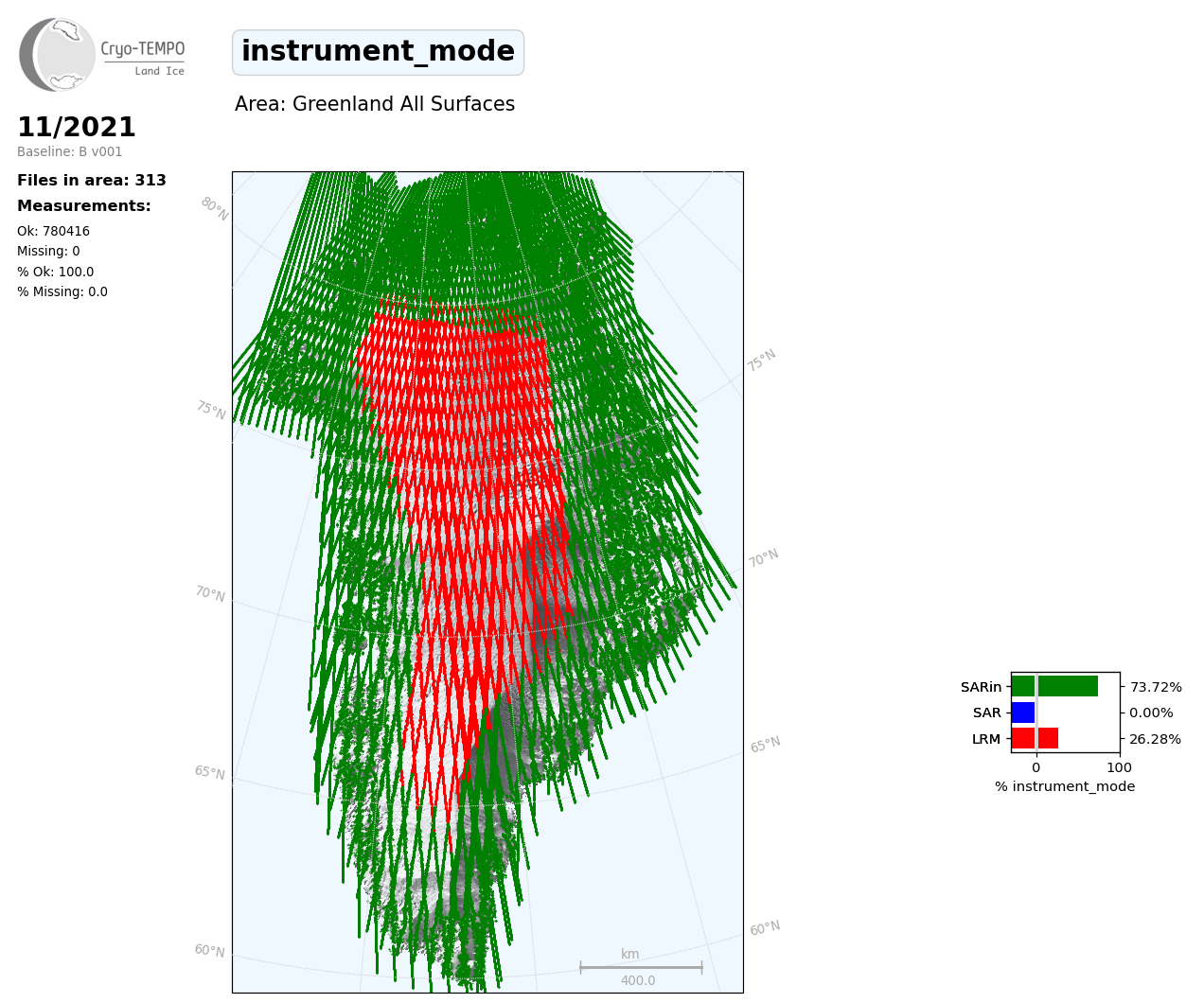 Cryo-TEMPO
Land Ice

instrument_mode

Area: Greenland All Surfaces

11/2021
Baseline: B v001

Files in area: 313
Measurements:
Ok: 780416
Missing: 0
% Ok: 100.0
% Missing: 0.0

80°N
75°N
70°N
65°N
60°N
75°N
70°N
65°N
60°N

km
400.0

SARin
SAR
LRM
73.72%
0.00%
26.28%
0
100
% instrument_mode